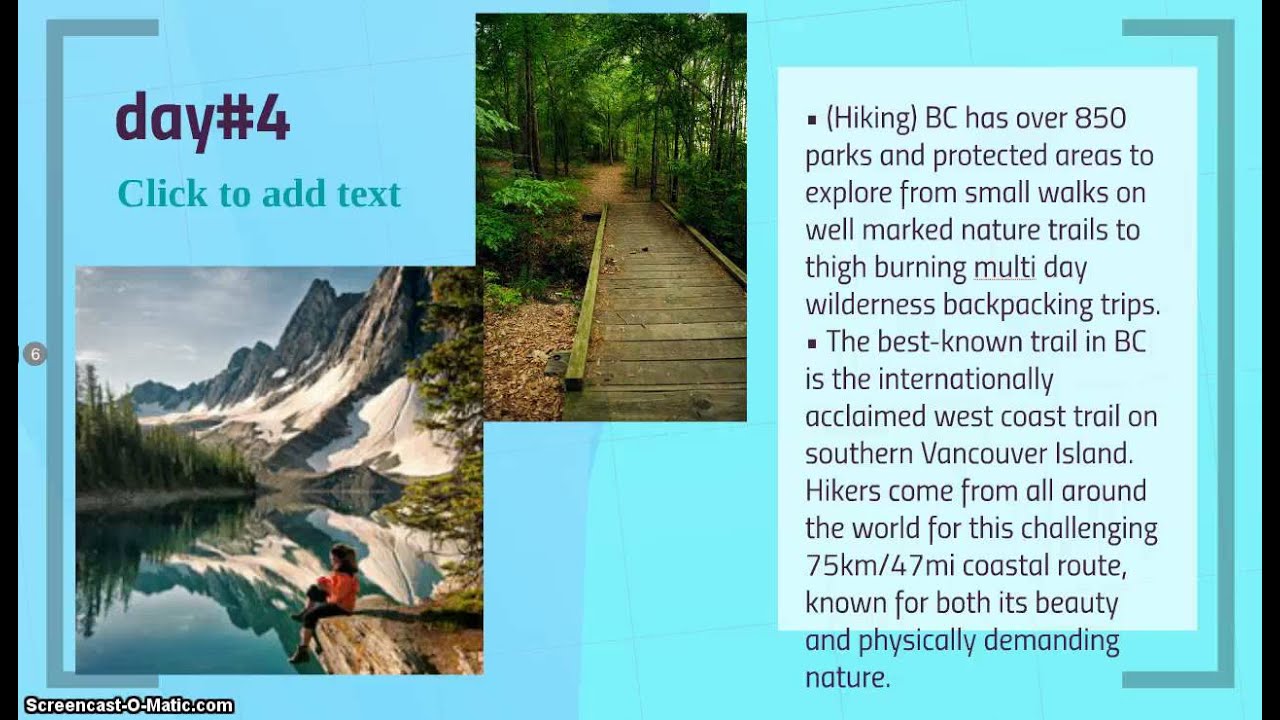 day#4

Click to add text

6

▪ (Hiking) BC has over 850 parks and protected areas to explore from small walks on well marked nature trails to thigh burning multi day wilderness backpacking trips.
▪ The best-known trail in BC is the internationally acclaimed west coast trail on southern Vancouver Island. Hikers come from all around the world for this challenging 75km/47mi coastal route, known for both its beauty and physically demanding nature.

Screencast-O-Matic.com